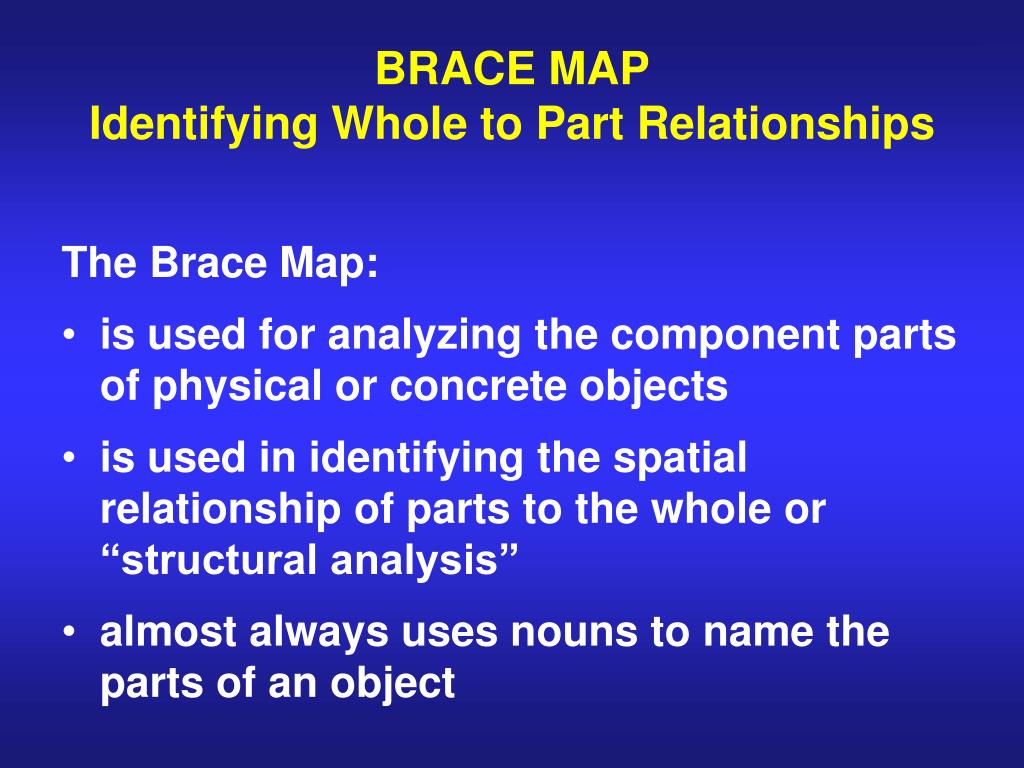 BRACE MAP
Identifying Whole to Part Relationships

The Brace Map:

• is used for analyzing the component parts of physical or concrete objects

• is used in identifying the spatial relationship of parts to the whole or “structural analysis”

• almost always uses nouns to name the parts of an object